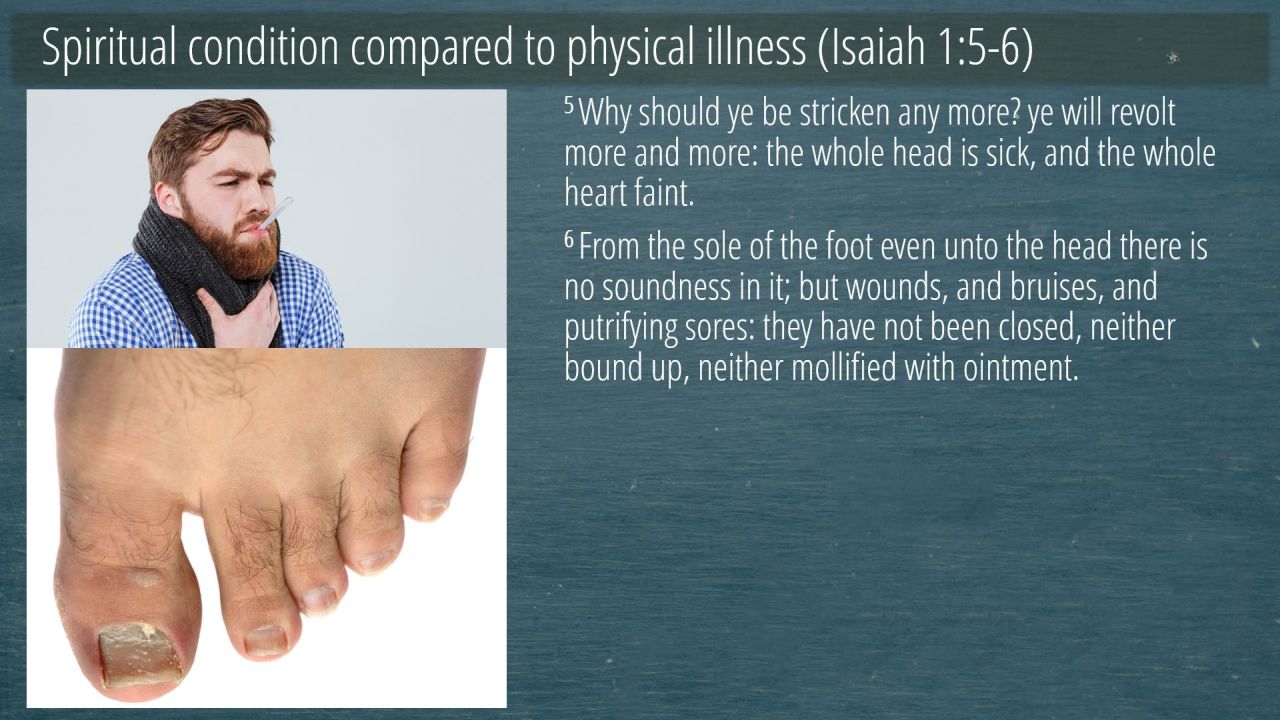 Spiritual condition compared to physical illness (Isaiah 1:5-6)

$^5$ Why should ye be stricken any more? ye will revolt more and more: the whole head is sick, and the whole heart faint.

$^6$ From the sole of the foot even unto the head there is no soundness in it; but wounds, and bruises, and putrifying sores: they have not been closed, neither bound up, neither mollified with ointment.